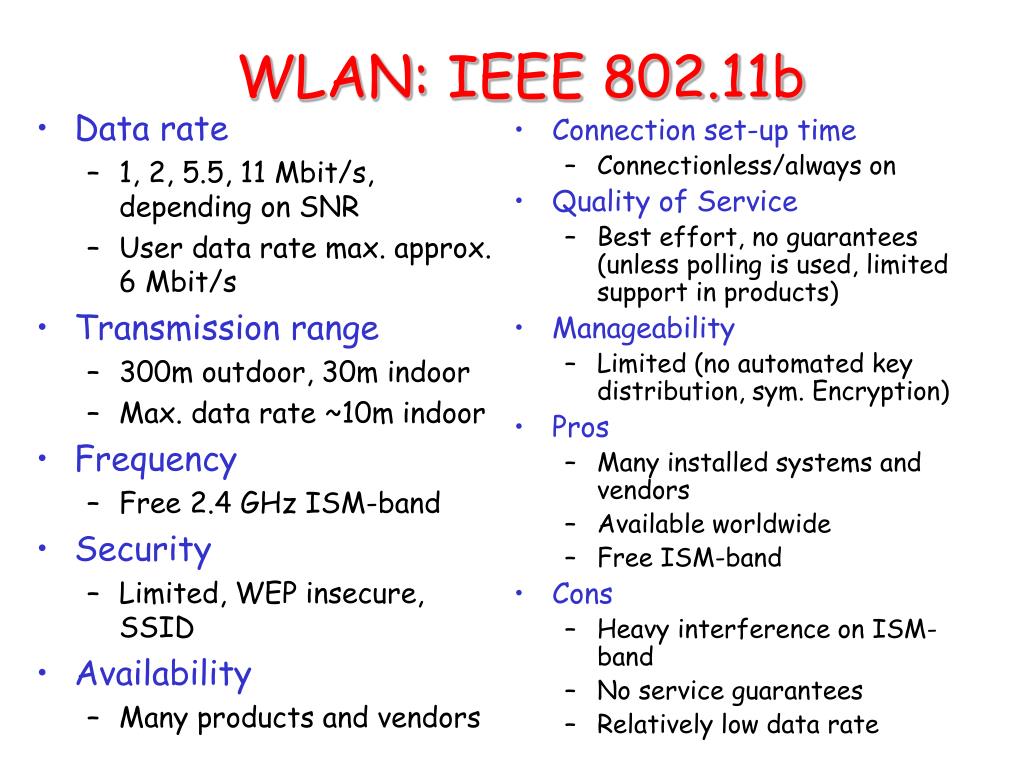 WLAN: IEEE 802.11b

• Data rate
– 1, 2, 5.5, 11 Mbit/s, depending on SNR
– User data rate max. approx. 6 Mbit/s
• Transmission range
– 300m outdoor, 30m indoor
– Max. data rate ~10m indoor
• Frequency
– Free 2.4 GHz ISM-band
• Security
– Limited, WEP insecure, SSID
• Availability
– Many products and vendors

• Connection set-up time
– Connectionless/always on
• Quality of Service
– Best effort, no guarantees (unless polling is used, limited support in products)
• Manageability
– Limited (no automated key distribution, sym. Encryption)
• Pros
– Many installed systems and vendors
– Available worldwide
– Free ISM-band
• Cons
– Heavy interference on ISM-band
– No service guarantees
– Relatively low data rate